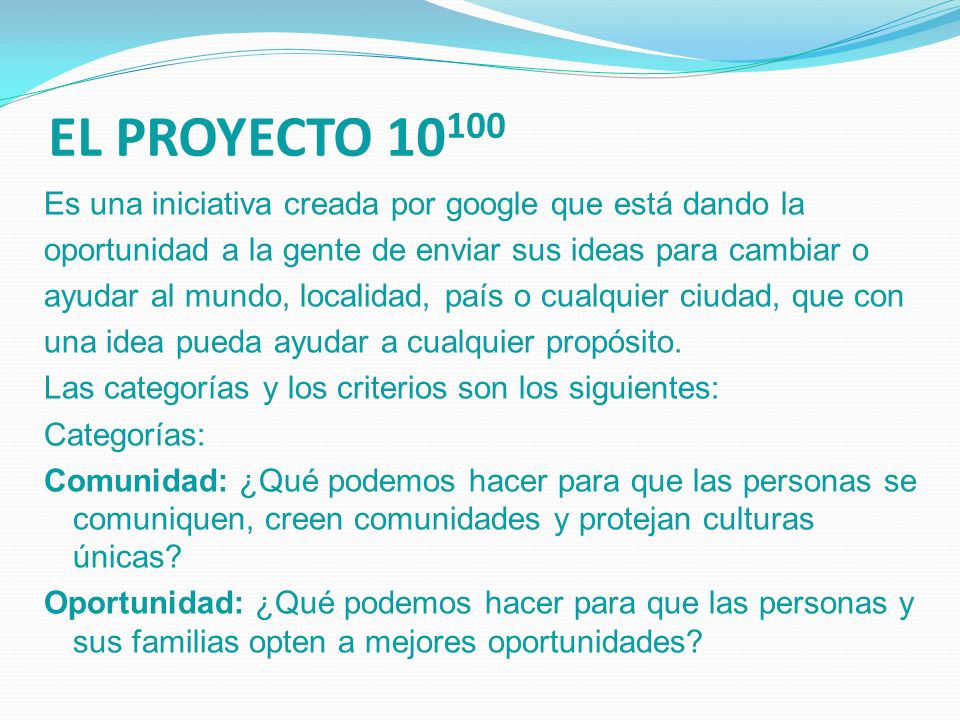 EL PROYECTO $10^{100}$

Es una iniciativa creada por google que está dando la oportunidad a la gente de enviar sus ideas para cambiar o ayudar al mundo, localidad, país o cualquier ciudad, que con una idea pueda ayudar a cualquier propósito.

Las categorías y los criterios son los siguientes:

Categorías:

Comunidad: ¿Qué podemos hacer para que las personas se comuniquen, creen comunidades y protejan culturas únicas?

Oportunidad: ¿Qué podemos hacer para que las personas y sus familias opten a mejores oportunidades?